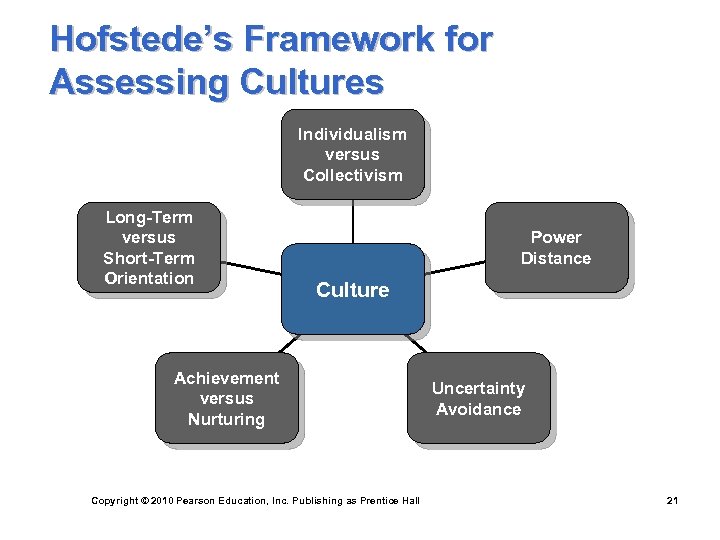 Hofstede's Framework for Assessing Cultures

Individualism versus Collectivism

Long-Term versus Short-Term Orientation

Power Distance

Culture

Achievement versus Nurturing

Uncertainty Avoidance

Copyright © 2010 Pearson Education, Inc. Publishing as Prentice Hall

21